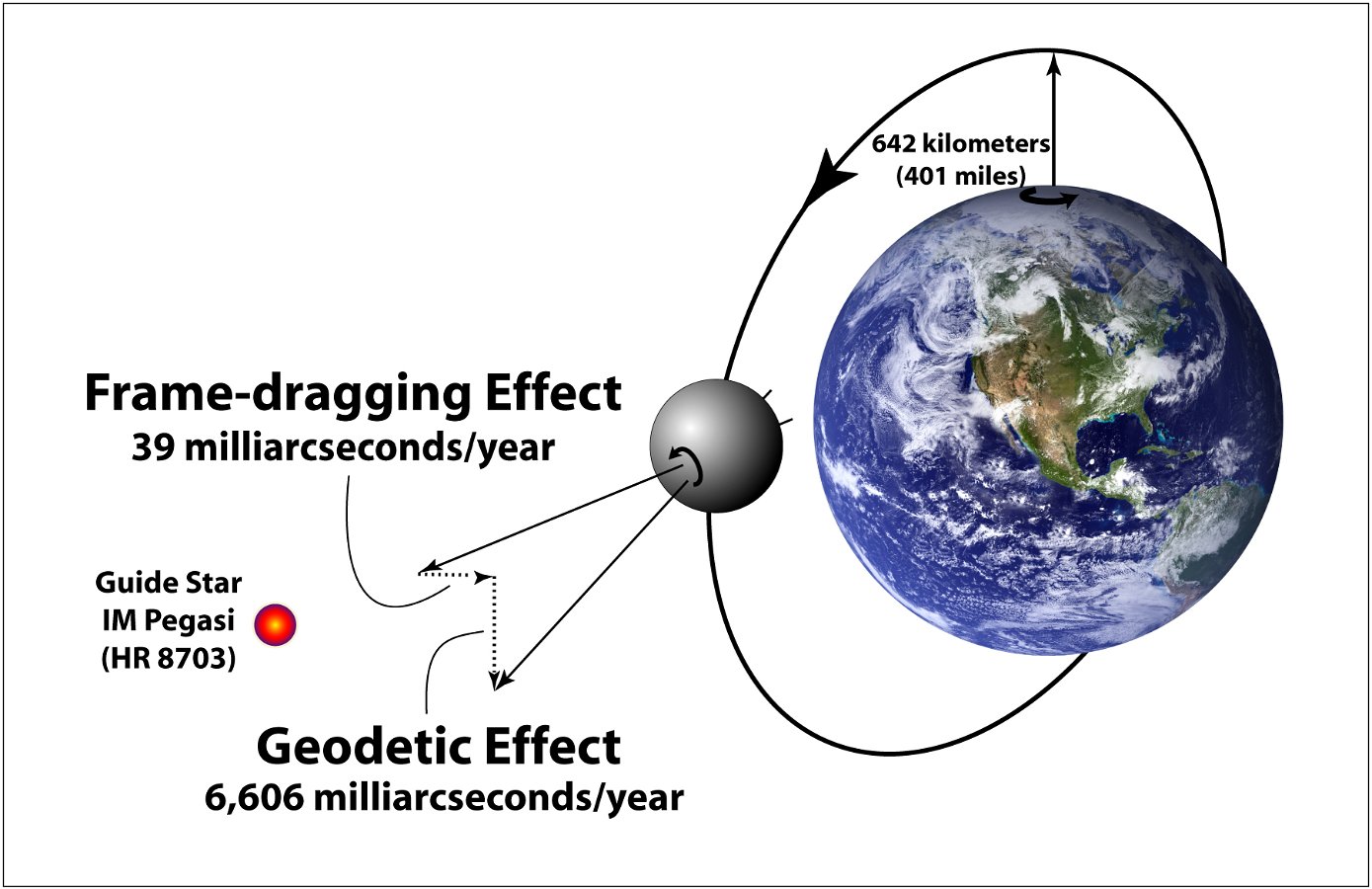 642 kilometers
(401 miles)

Frame-dragging Effect
39 milliarcseconds/year

Guide Star
IM Pegasi
(HR 8703)

Geodetic Effect
6,606 milliarcseconds/year